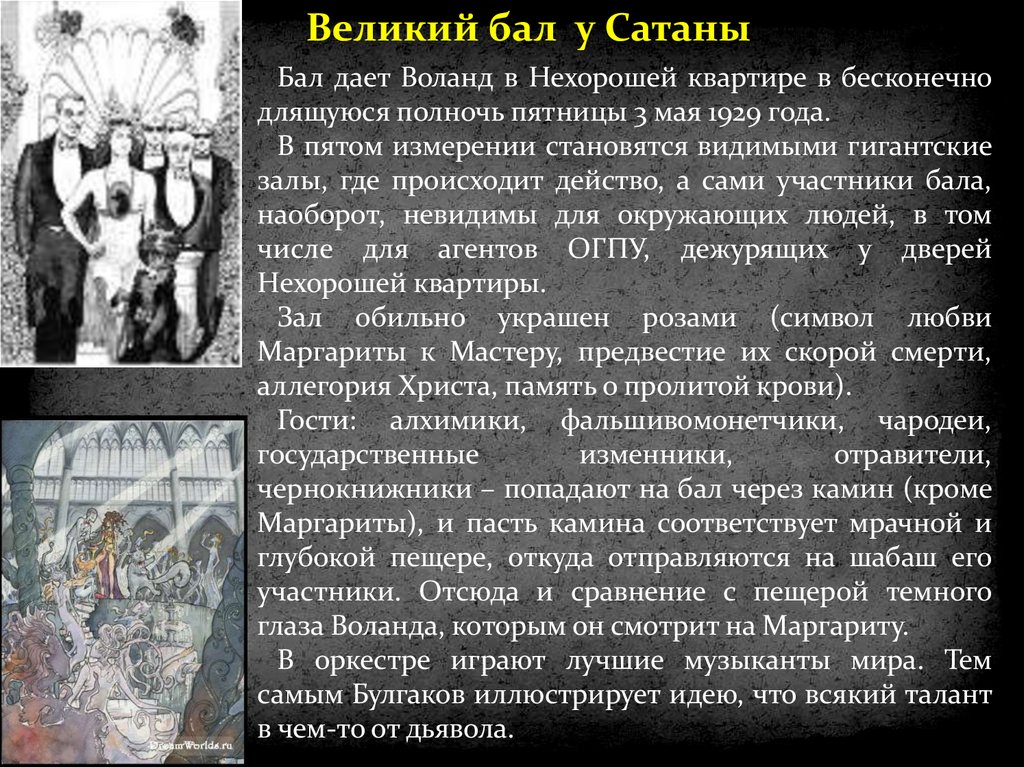 Великий бал у Сатаны

Бал дает Воланд в Нехорошей квартире в бесконечно длящуюся полночь пятницы 3 мая 1929 года.

В пятом измерении становятся видимыми гигантские залы, где происходит действо, а сами участники бала, наоборот, невидимы для окружающих людей, в том числе для агентов ОГПУ, дежурящих у дверей Нехорошей квартиры.

Зал обильно украшен розами (символ любви Маргариты к Мастеру, предвестие их скорой смерти, аллегория Христа, память о пролитой крови).

Гости: алхимики, фальшивомонетчики, чародеи, государственные изменники, отравители, чернокнижники – попадают на бал через камин (кроме Маргариты), и пасть камина соответствует мрачной и глубокой пещере, откуда отправляются на шабаш его участники. Отсюда и сравнение с пещерой темного глаза Воланда, которым он смотрит на Маргариту.

В оркестре играют лучшие музыканты мира. Тем самым Булгаков иллюстрирует идею, что всякий талант в чем-то от дьявола.

DreamWorlds.ru